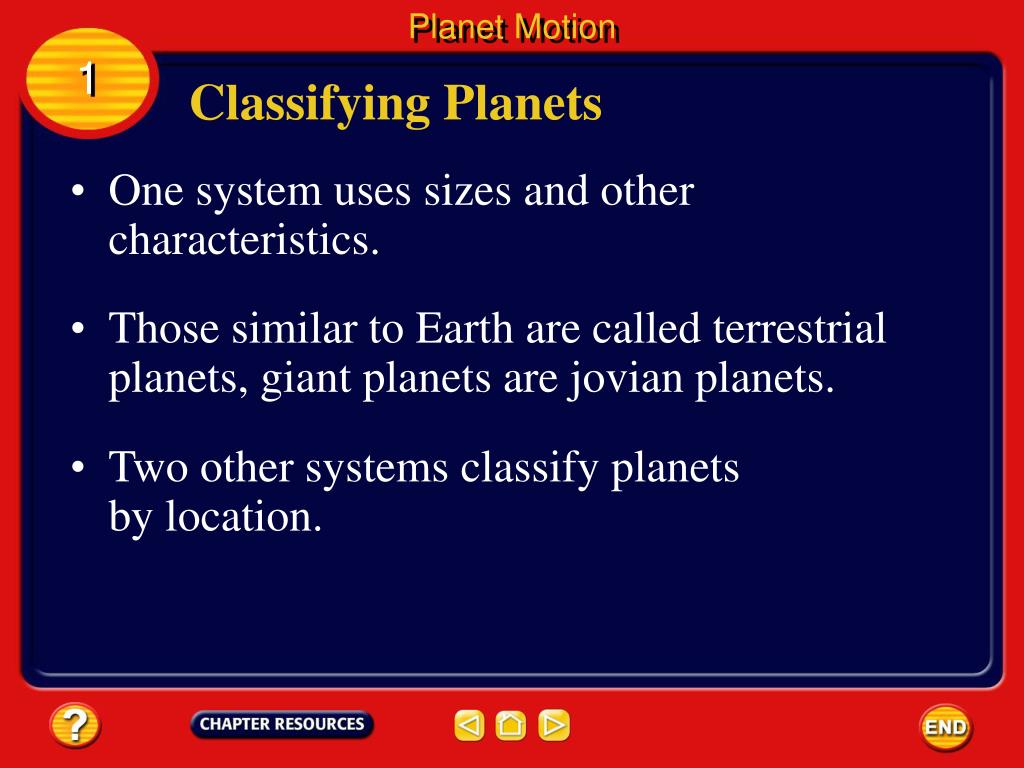 Planet Motion

1

Classifying Planets

• One system uses sizes and other characteristics.

• Those similar to Earth are called terrestrial planets, giant planets are jovian planets.

• Two other systems classify planets by location.

?

CHAPTER RESOURCES

END